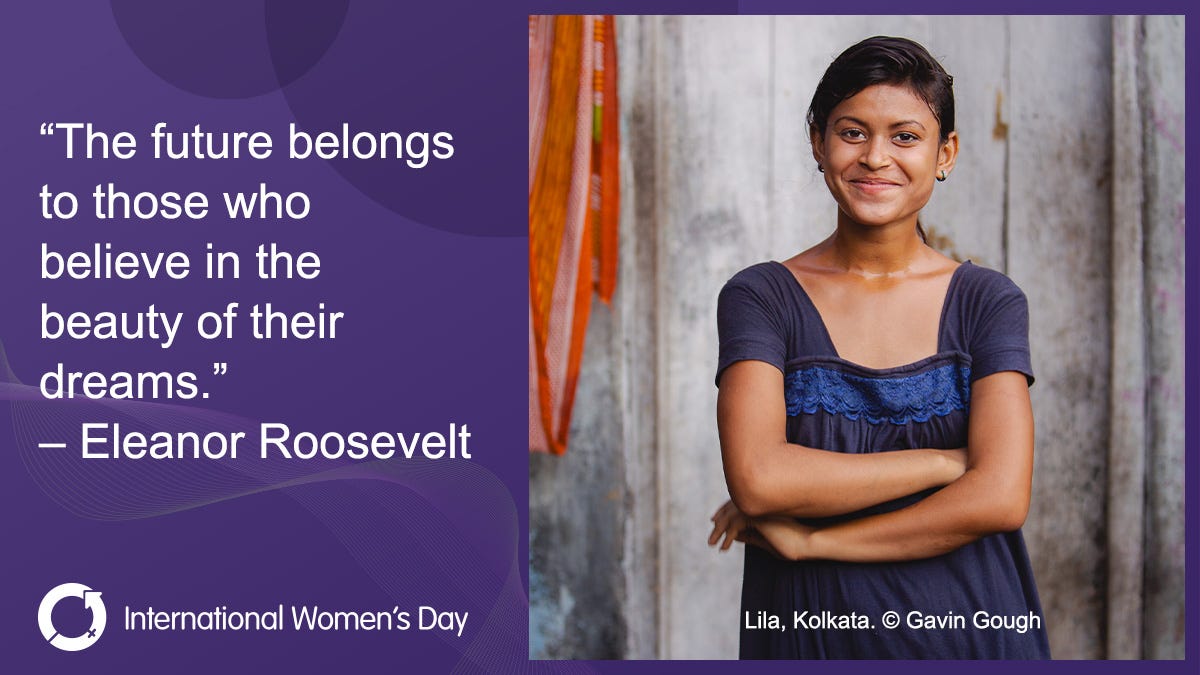 “The future belongs to those who believe in the beauty of their dreams.”
– Eleanor Roosevelt

International Women’s Day

Lila, Kolkata. © Gavin Gough